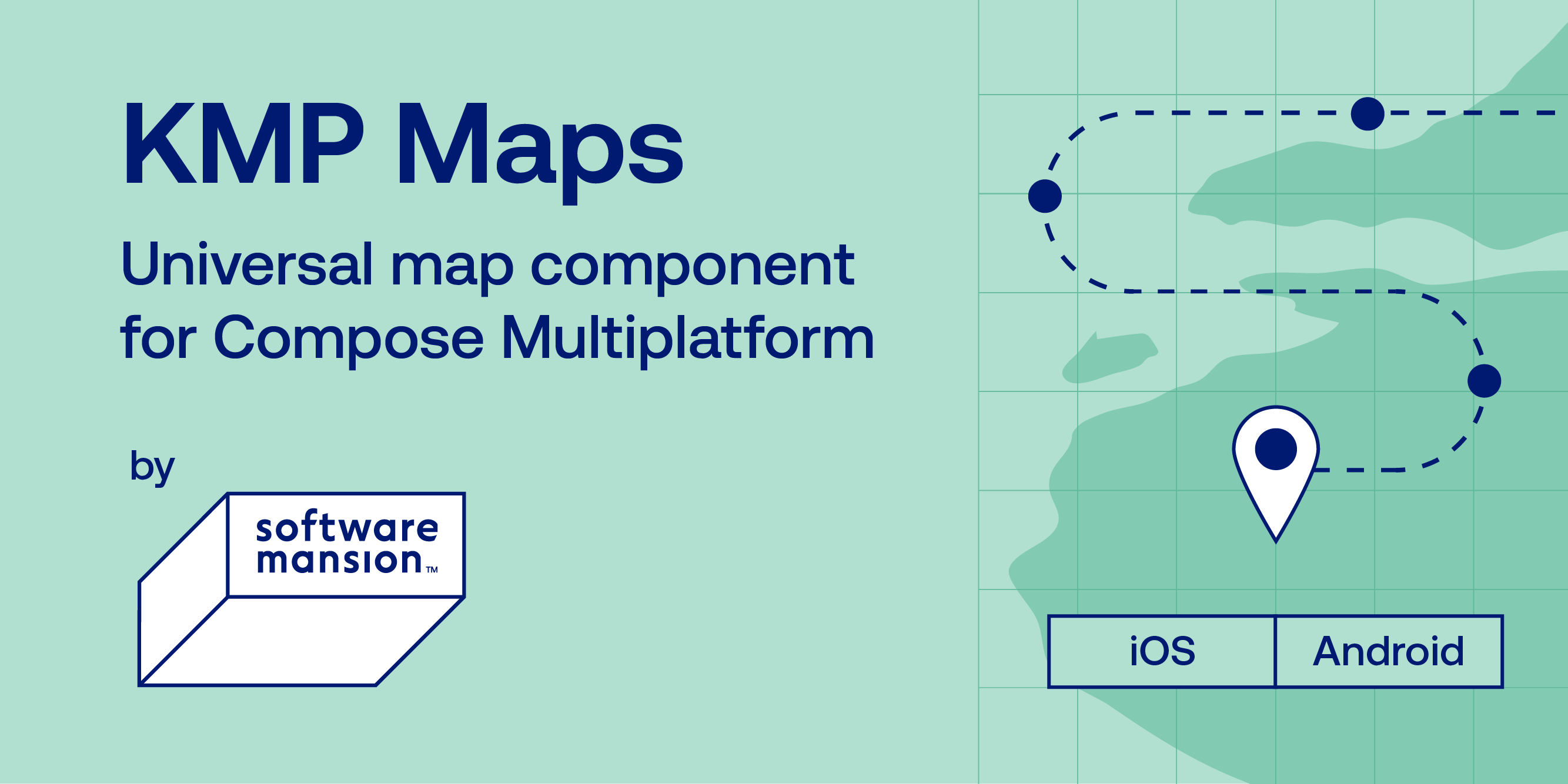 KMP Maps

Universal map component for Compose Multiplatform

by

software mansion™

iOS

Android